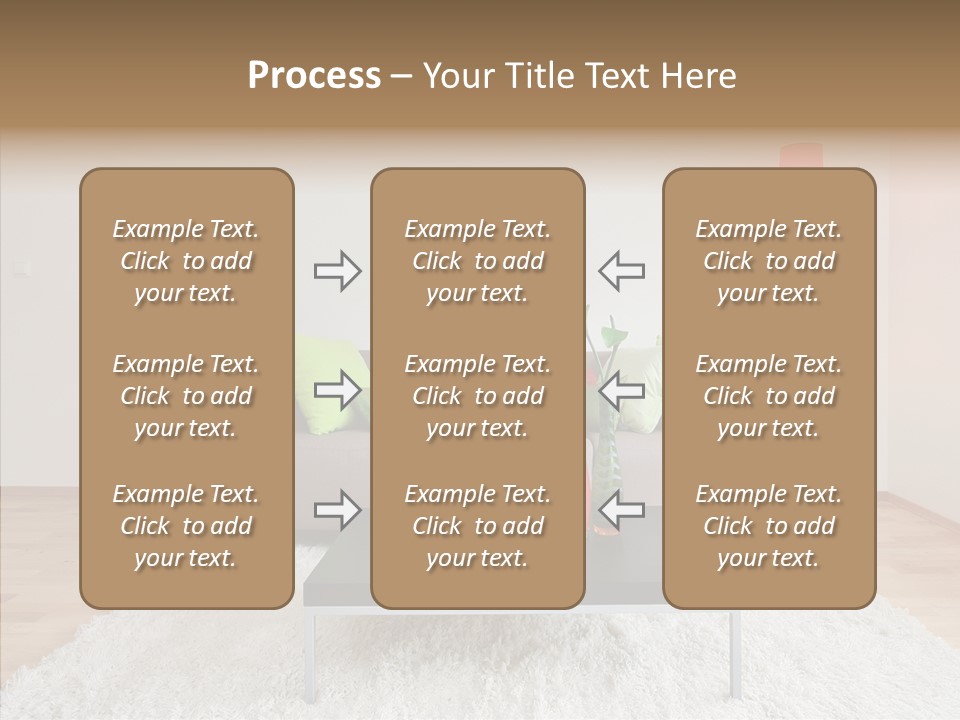 Process – Your Title Text Here

Example Text. Click to add your text.

Example Text. Click to add your text.

Example Text. Click to add your text.

Example Text. Click to add your text.

Example Text. Click to add your text.

Example Text. Click to add your text.

Example Text. Click to add your text.

Example Text. Click to add your text.

Example Text. Click to add your text.